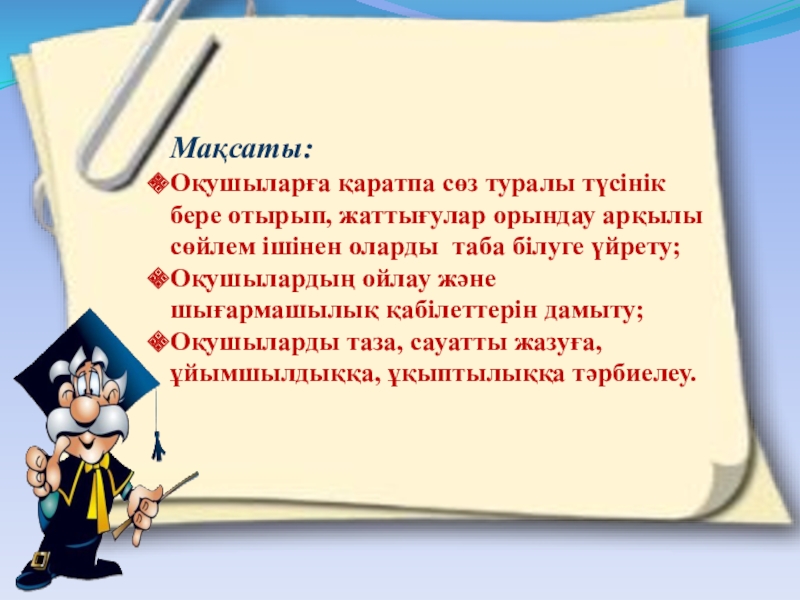 Мақсаты:

Оқушыларға қаратпа сөз туралы түсінік бере отырып, жаттығулар орындау арқылы сөйлем ішінен оларды таба білуге үйрету;

Оқушылардың ойлау және шығармашылық қабілеттерін дамыту;

Оқушыларды таза, сауатты жазуға, ұйымшылдыққа, ұқыптылыққа тәрбиелеу.